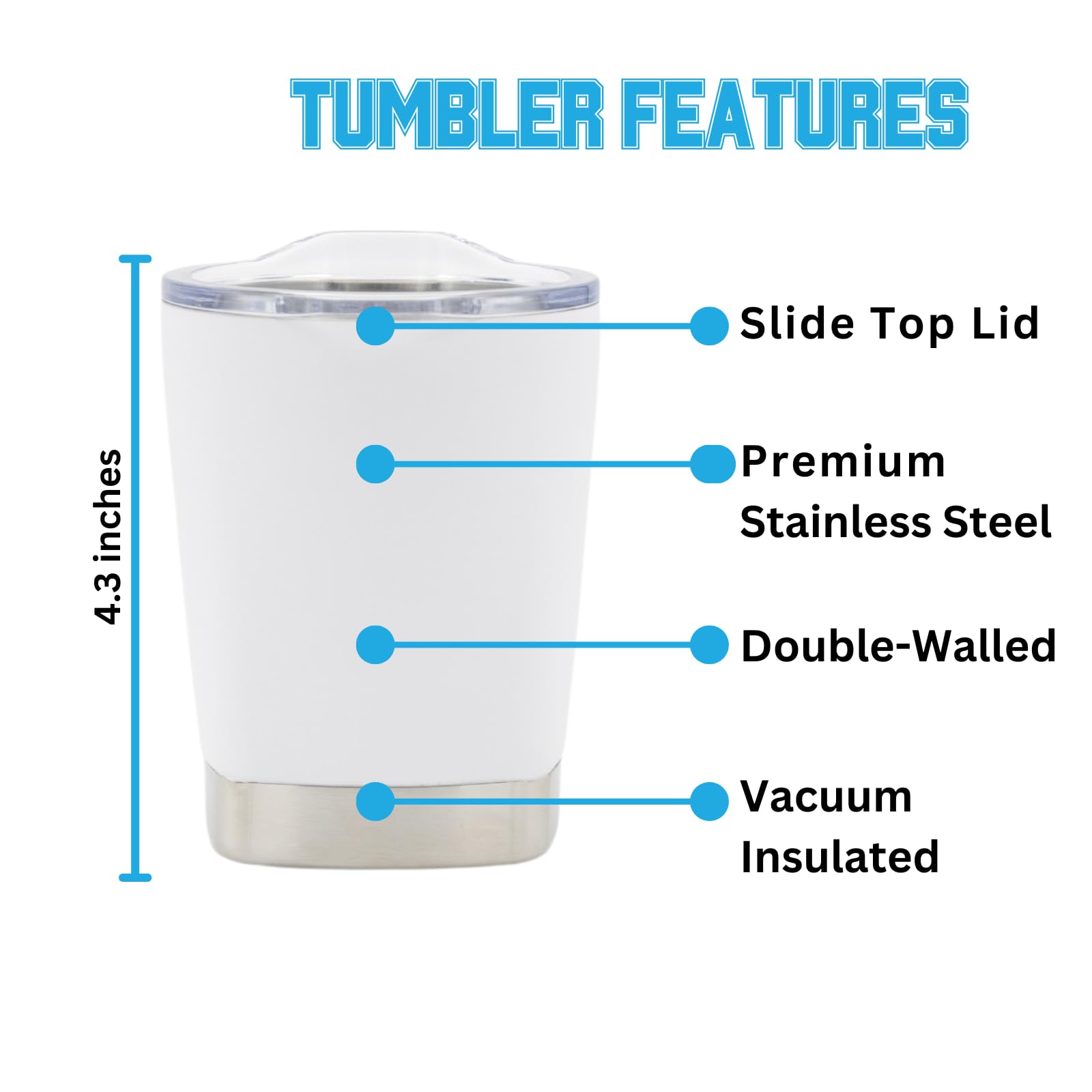 TUMBLER FEATURES

4.3 inches

Slide Top Lid

Premium Stainless Steel

Double-Walled

Vacuum Insulated